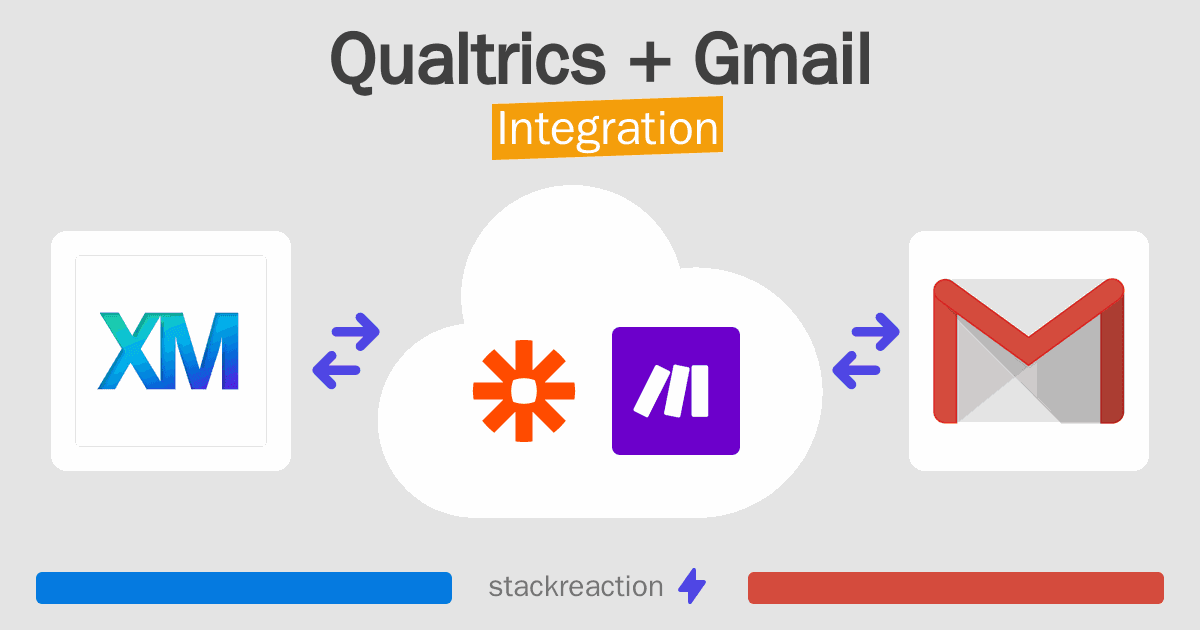 Qualtrics + Gmail
Integration

XM

stackreaction